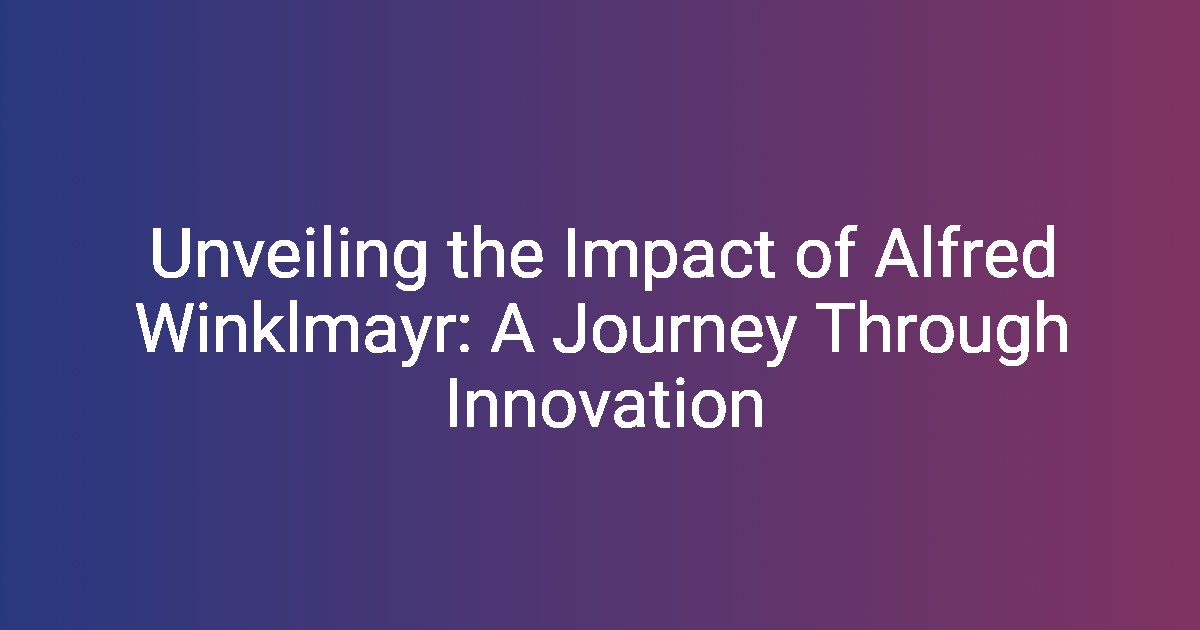 Unveiling the Impact of Alfred Winklmayr: A Journey Through Innovation